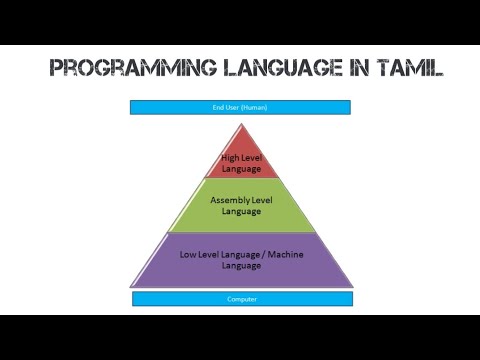 PROGRAMMING LANGUAGE IN TAMIL

End User (Human)

High Level Language

Assembly Level Language

Low Level Language / Machine Language

Computer